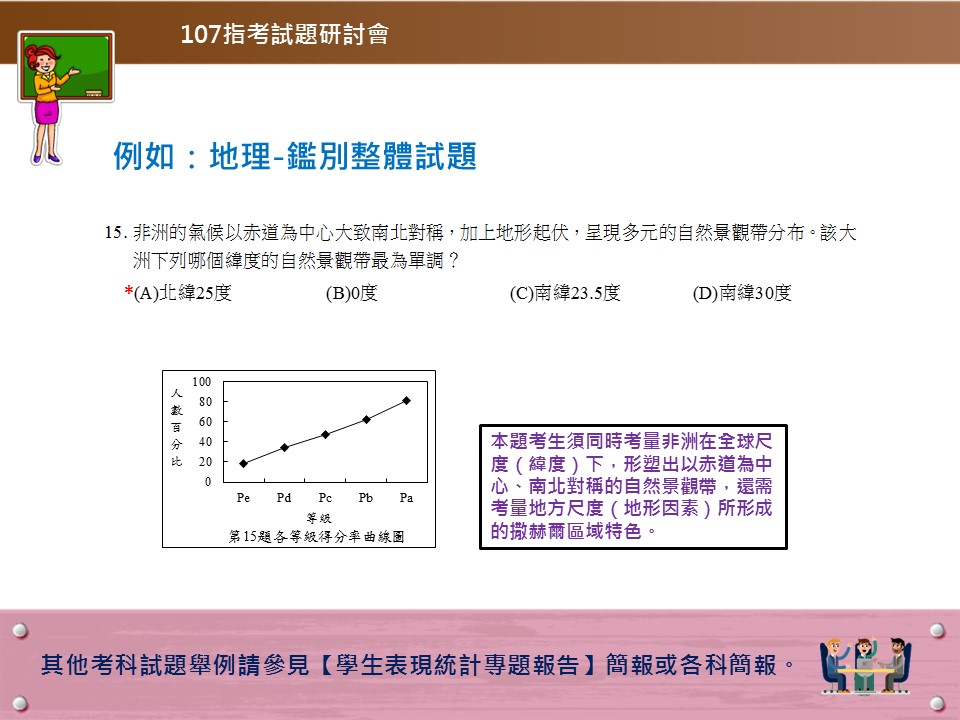 107指考試題研討會

例如：地理-鑑別整體試題

15. 非洲的氣候以赤道為中心大致南北對稱，加上地形起伏，呈現多元的自然景觀帶分布。該大洲下列哪個緯度的自然景觀帶最為單調？

*(A)北緯25度 (B)0度 (C)南緯23.5度 (D)南緯30度

人數百分比

100
80
60
40
20
0

Pe Pd Pc Pb Pa

等級

第15題各等級得分率曲線圖

本題考生須同時考量非洲在全球尺度（緯度）下，形塑出以赤道為中心、南北對稱的自然景觀帶，還需考量地方尺度（地形因素）所形成的撒赫爾區域特色。

其他考科試題舉例請參見【學生表現統計專題報告】簡報或各科簡報。